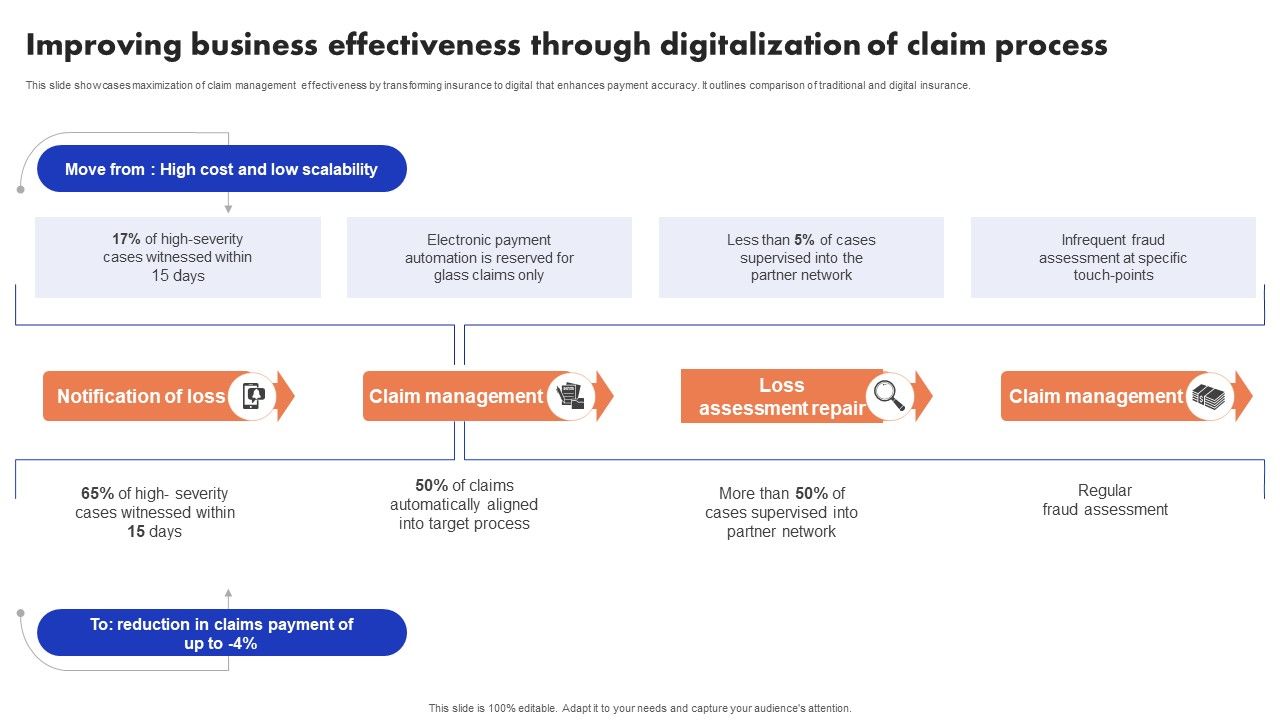 Improving business effectiveness through digitalization of claim process

This slide showcases maximization of claim management effectiveness by transforming insurance to digital that enhances payment accuracy. It outlines comparison of traditional and digital insurance.

Move from : High cost and low scalability

17% of high-severity cases witnessed within 15 days

Electronic payment automation is reserved for glass claims only

Less than 5% of cases supervised into the partner network

Infrequent fraud assessment at specific touch-points

Notification of loss

Claim management

Loss assessment repair

Claim management

65% of high- severity cases witnessed within 15 days

50% of claims automatically aligned into target process

More than 50% of cases supervised into partner network

Regular fraud assessment

To: reduction in claims payment of up to -4%

This slide is 100% editable. Adapt it to your needs and capture your audience's attention.